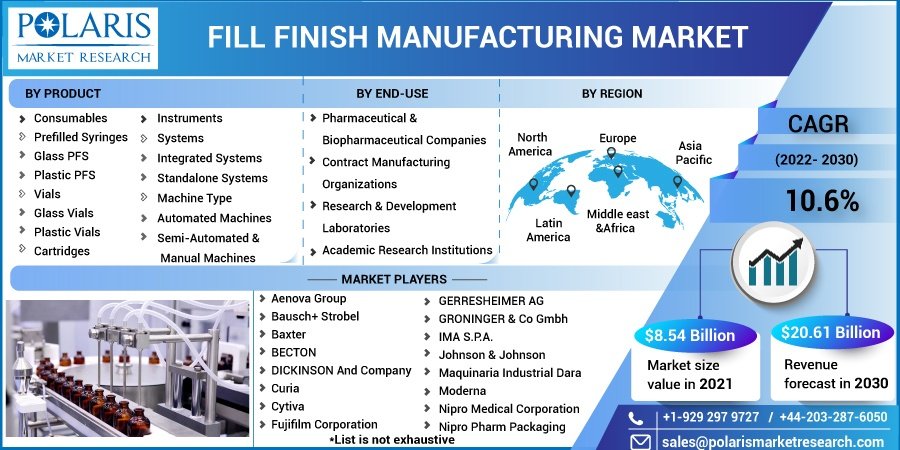 POLARIS
MARKET RESEARCH

FILL FINISH MANUFACTURING MARKET

BY PRODUCT

Consumables
Prefilled Syringes
Glass PFS
Plastic PFS
Vials
Glass Vials
Plastic Vials
Cartridges

Instruments
Systems
Integrated Systems
Standalone Systems
Machine Type
Automated Machines
Semi-Automated & Manual Machines

BY END-USE

Pharmaceutical & Biopharmaceutical Companies
Contract Manufacturing Organizations
Research & Development Laboratories
Academic Research Institutions

BY REGION

North America
Europe
Asia Pacific
Latin America
Middle east &Africa

CAGR
(2022- 2030)
10.6%

MARKET PLAYERS

Aenova Group
Bausch+ Strobel
Baxter
BECTON
DICKINSON And Company
Curia
Cytiva
Fujifilm Corporation

GERRESHEIMER AG
GRONINGER & Co Gmbh
IMA S.P.A.
Johnson & Johnson
Maquinaria Industrial Dara
Moderna
Nipro Medical Corporation
Nipro Pharm Packaging

*List is not exhaustive

$8.54 Billion
Market size value in 2021

$20.61 Billion
Revenue forecast in 2030

+1-929 297 9727 / +44-203-287-6050
sales@polarismarketresearch.com